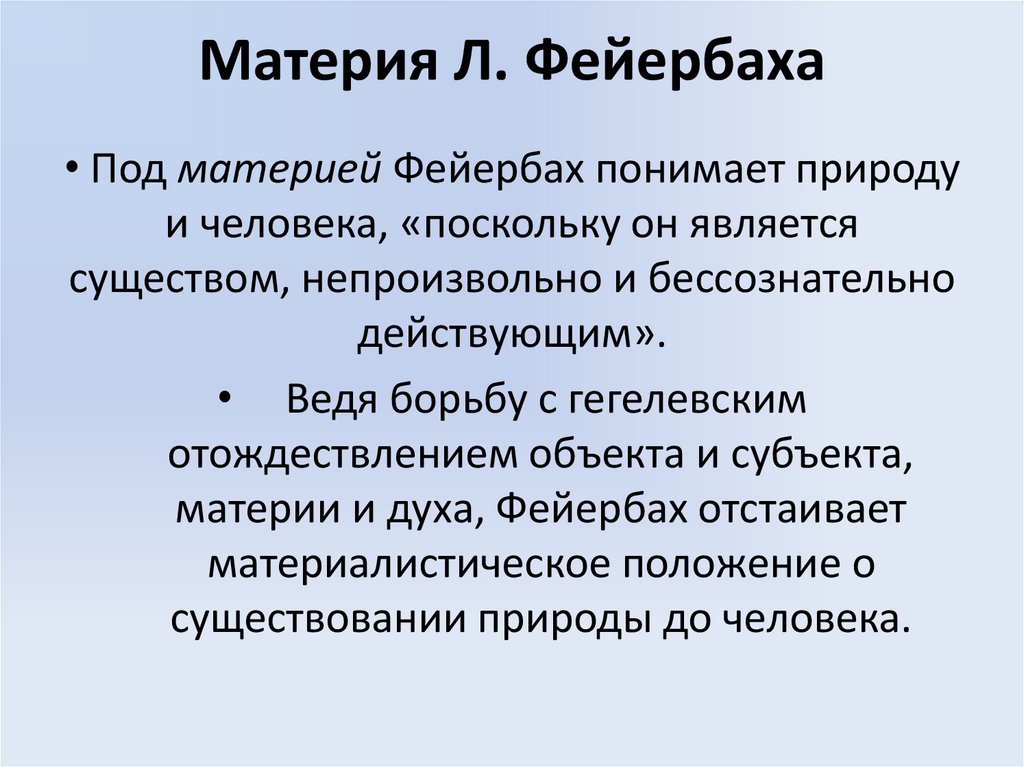 Материя Л. Фейербаха

• Под материей Фейербах понимает природу и человека, «поскольку он является существом, непроизвольно и бессознательно действующим».

• Ведя борьбу с гегелевским отождествлением объекта и субъекта, материи и духа, Фейербах отстаивает материалистическое положение о существовании природы до человека.